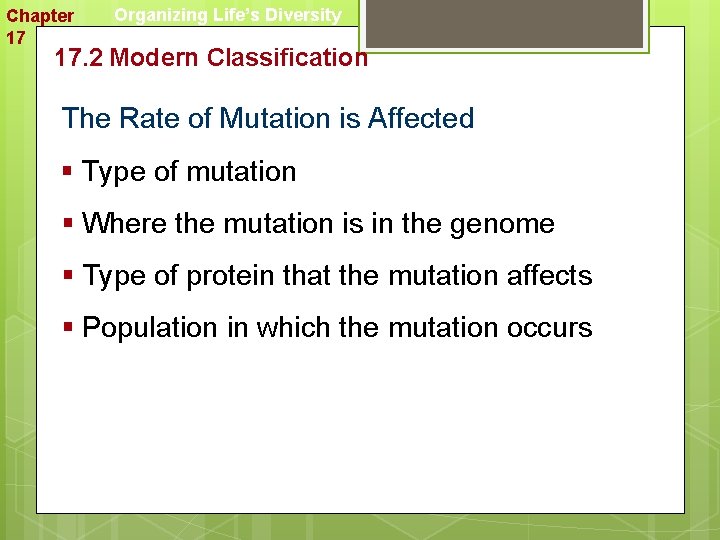 Chapter 17

Organizing Life's Diversity

17.2 Modern Classification

The Rate of Mutation is Affected

▪ Type of mutation

▪ Where the mutation is in the genome

▪ Type of protein that the mutation affects

▪ Population in which the mutation occurs